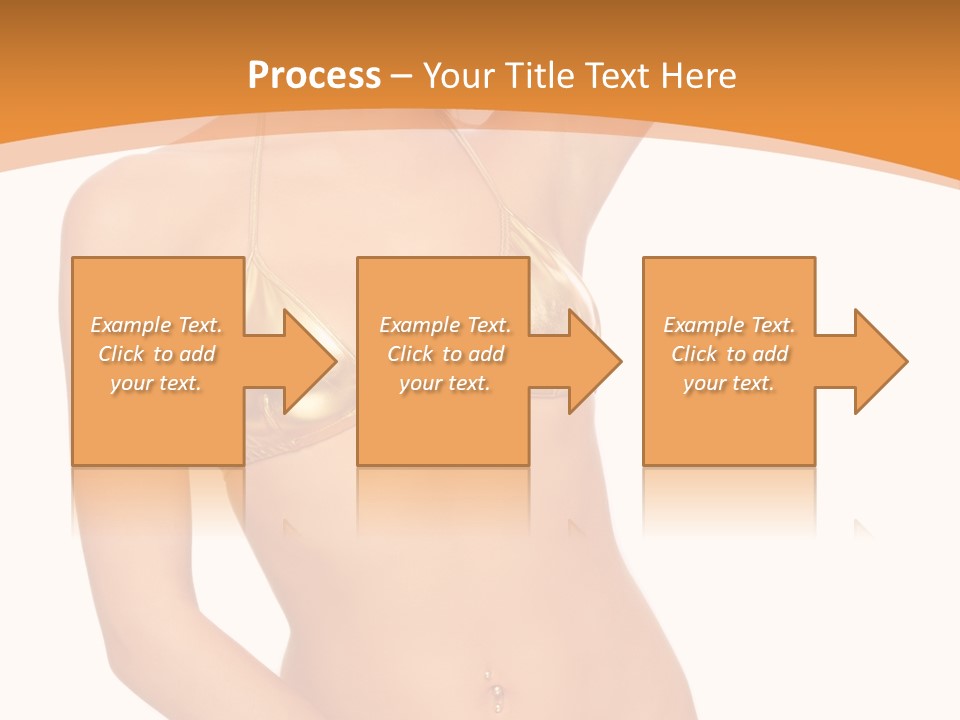 Process – Your Title Text Here

Example Text. Click to add your text.

Example Text. Click to add your text.

Example Text. Click to add your text.